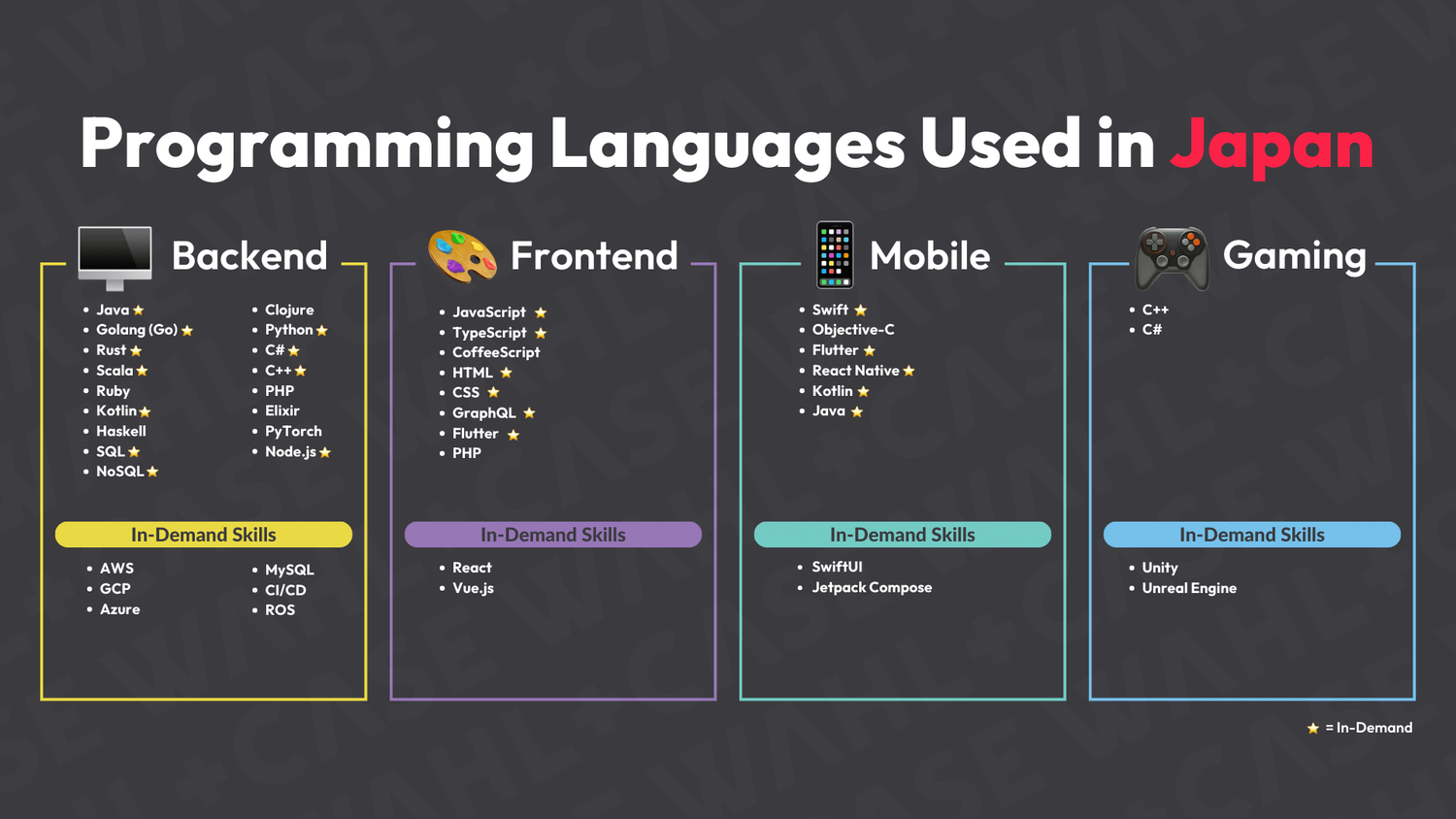 Programming Languages Used in Japan

Backend

- Java ⭐
- Golang (Go) ⭐
- Rust ⭐
- Scala ⭐
- Ruby
- Kotlin ⭐
- Haskell
- SQL ⭐
- NoSQL ⭐

- Clojure
- Python ⭐
- C# ⭐
- C++ ⭐
- PHP
- Elixir
- PyTorch
- Node.js ⭐

In-Demand Skills

- AWS
- GCP
- Azure

- MySQL
- CI/CD
- ROS

Frontend

- JavaScript ⭐
- TypeScript ⭐
- CoffeeScript
- HTML ⭐
- CSS ⭐
- GraphQL ⭐
- Flutter ⭐
- PHP

In-Demand Skills

- React
- Vue.js

Mobile

- Swift ⭐
- Objective-C
- Flutter ⭐
- React Native ⭐
- Kotlin ⭐
- Java ⭐

In-Demand Skills

- SwiftUI
- Jetpack Compose

Gaming

- C++
- C#

In-Demand Skills

- Unity
- Unreal Engine

⭐ = In-Demand